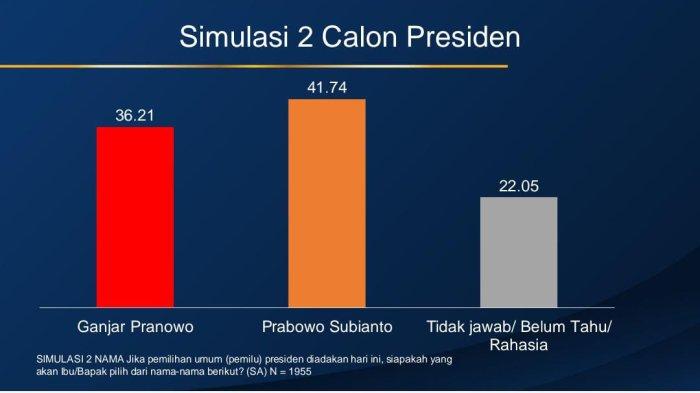 Simulasi 2 Calon Presiden

36.21

41.74

22.05

Ganjar Pranowo

Prabowo Subianto

Tidak jawab/ Belum Tahu/ Rahasia

SIMULASI 2 NAMA Jika pemilihan umum (pemilu) presiden diadakan hari ini, siapakah yang akan Ibu/Bapak pilih dari nama-nama berikut? (SA) N = 1955